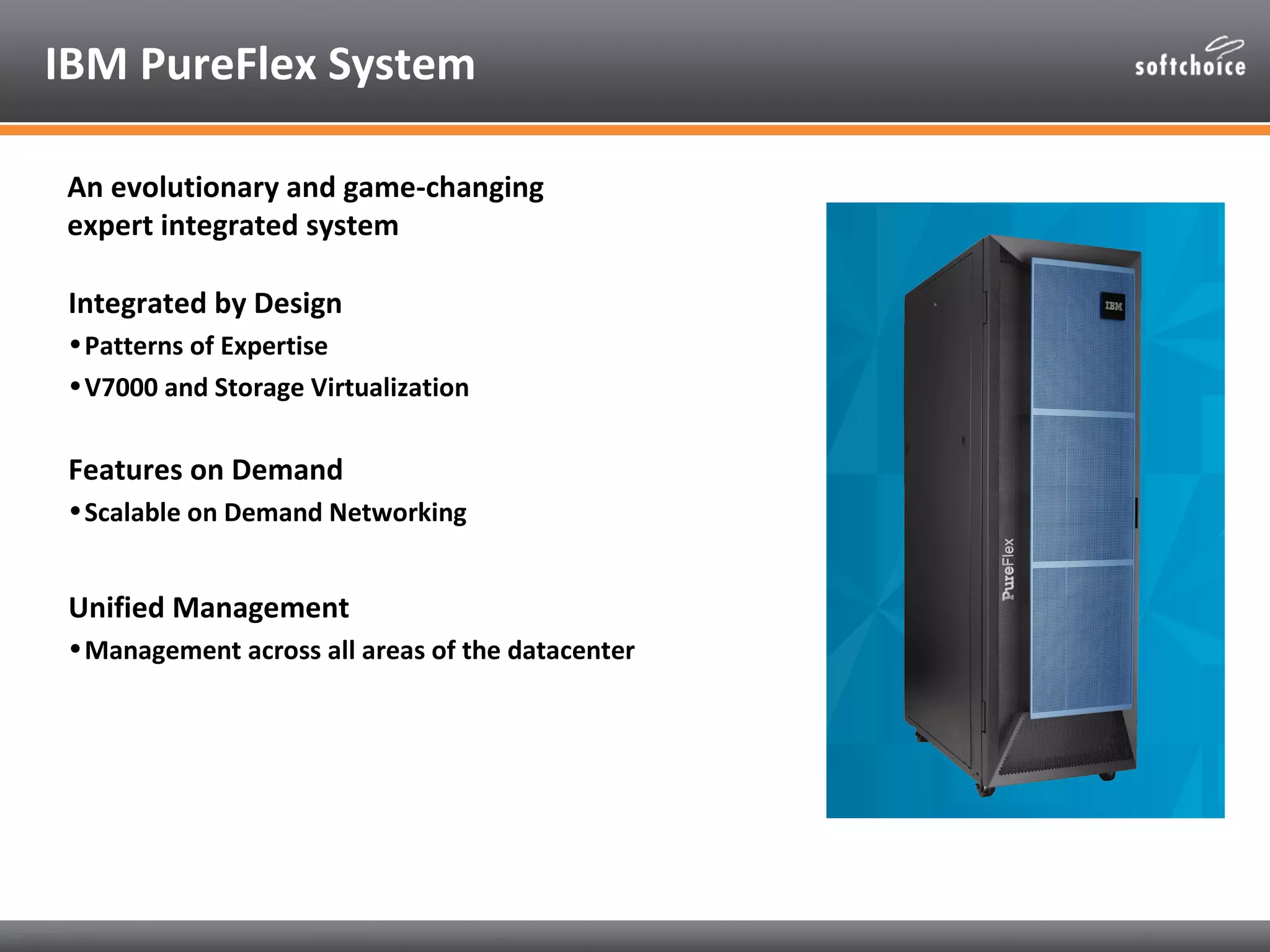 IBM PureFlex System

softchoice

An evolutionary and game-changing expert integrated system

Integrated by Design
• Patterns of Expertise
• V7000 and Storage Virtualization

Features on Demand
• Scalable on Demand Networking

Unified Management
• Management across all areas of the datacenter

IBM

PureFlex